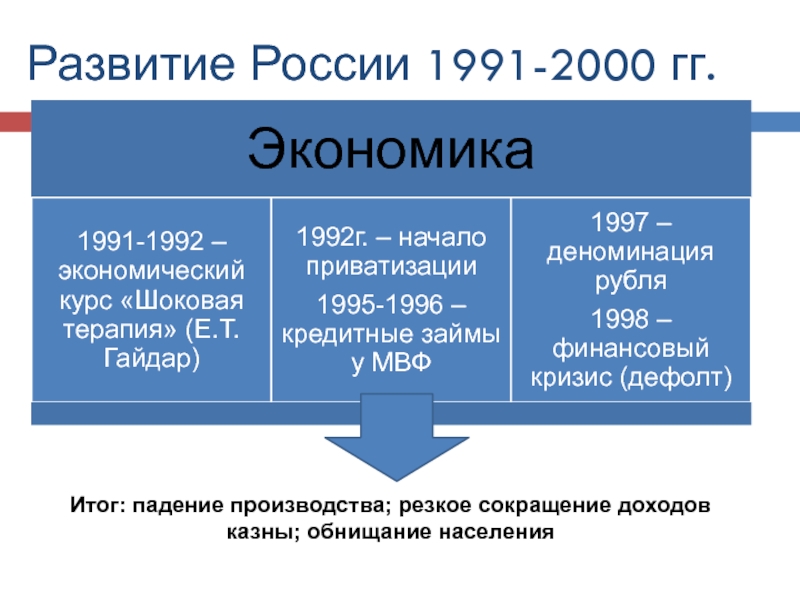 Развитие России 1991-2000 гг.

Экономика

1991-1992 – экономический курс «Шоковая терапия» (Е.Т. Гайдар)

1992г. – начало приватизации

1995-1996 – кредитные займы у МВФ

1997 – деноминация рубля

1998 – финансовый кризис (дефолт)

Итог: падение производства; резкое сокращение доходов казны; обнищание населения